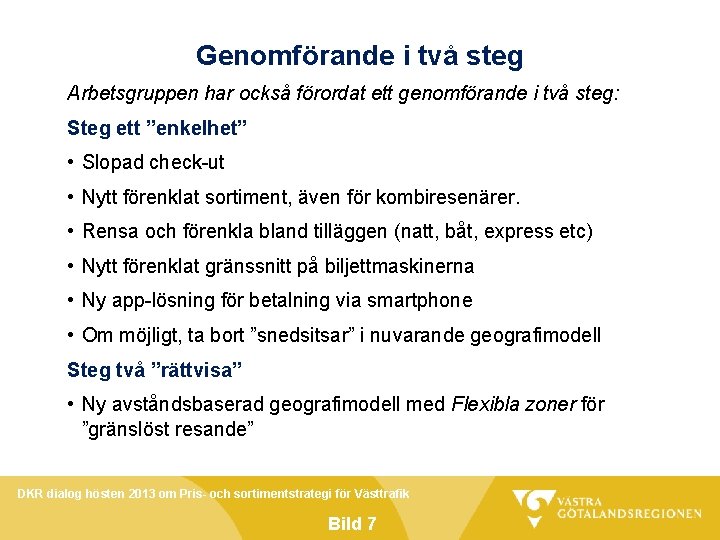 Genomförande i två steg

Arbetsgruppen har också förordat ett genomförande i två steg:

Steg ett ”enkelhet”

• Slopad check-ut
• Nytt förenklat sortiment, även för kombiresenärer.
• Rensa och förenkla bland tilläggen (natt, båt, express etc)
• Nytt förenklat gränssnitt på biljettmaskinerna
• Ny app-lösning för betalning via smartphone
• Om möjligt, ta bort ”snedsitsar” i nuvarande geografimodell

Steg två ”rättvisa”

• Ny avståndsbaserad geografimodell med Flexibla zoner för ”gränslöst resande”

DKR dialog hösten 2013 om Pris- och sortimentstrategi för Västtrafik

Bild 7

VÄSTRA GÖTALANDSREGIONEN